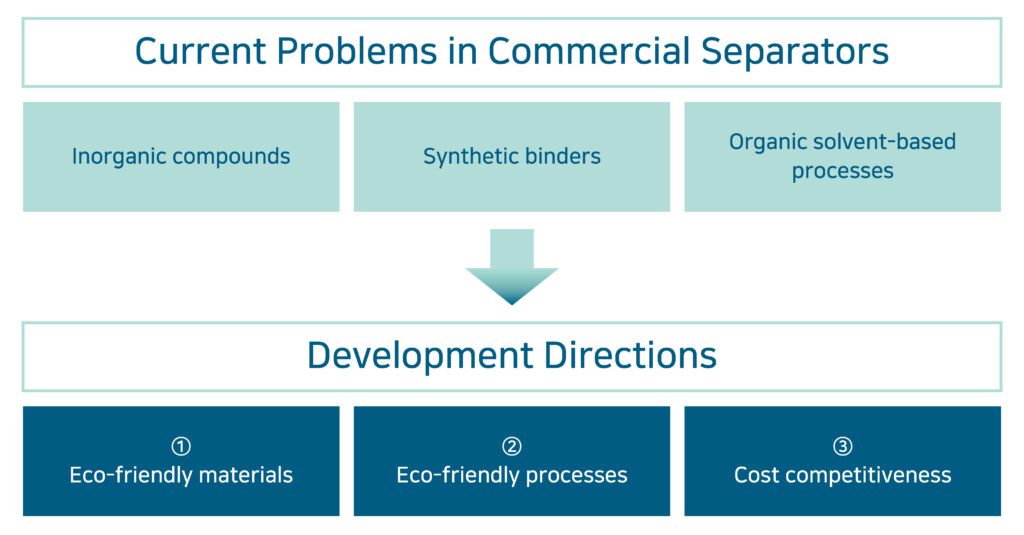 Current Problems in Commercial Separators

Inorganic compounds

Synthetic binders

Organic solvent-based processes

Development Directions

①
Eco-friendly materials

②
Eco-friendly processes

③
Cost competitiveness